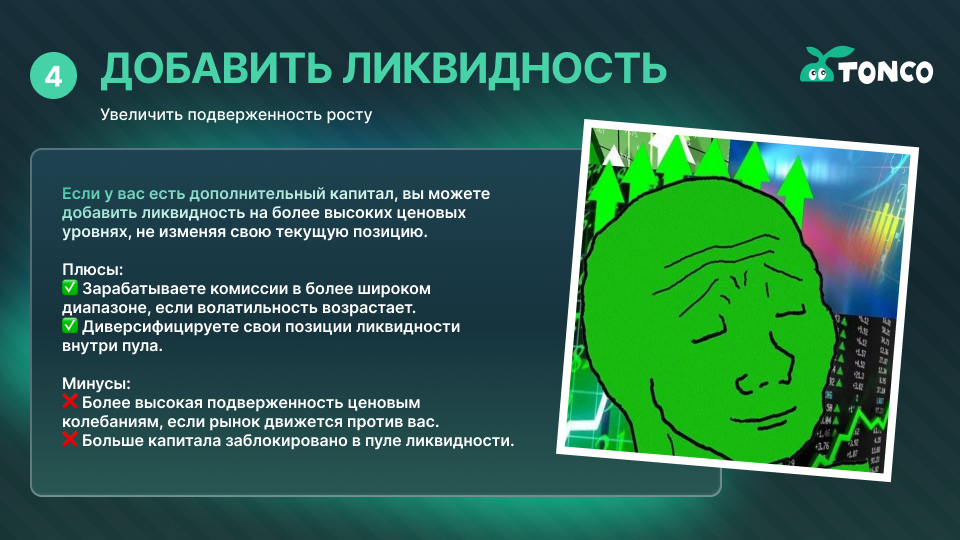 4 ДОБАВИТЬ ЛИКВИДНОСТЬ

TONCO

Увеличить подверженность росту

Если у вас есть дополнительный капитал, вы можете добавить ликвидность на более высоких ценовых уровнях, не изменяя свою текущую позицию.

Плюсы:
✅ Зарабатываете комиссии в более широком диапазоне, если волатильность возрастает.
✅ Диверсифицируете свои позиции ликвидности внутри пула.

Минусы:
❌ Более высокая подверженность ценовым колебаниям, если рынок движется против вас.
❌ Больше капитала заблокировано в пуле ликвидности.